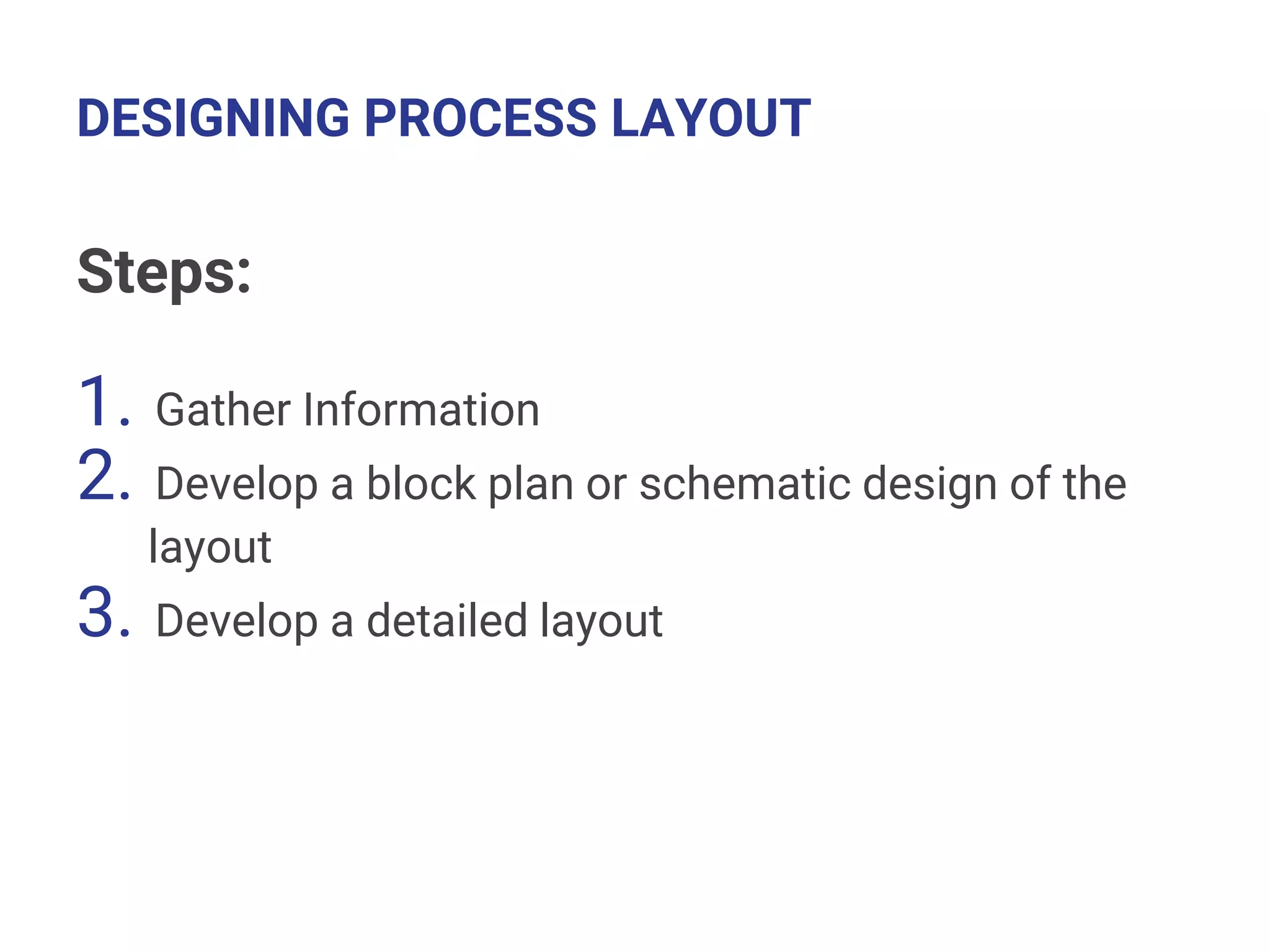 DESIGNING PROCESS LAYOUT

Steps:

1. Gather Information
2. Develop a block plan or schematic design of the layout
3. Develop a detailed layout